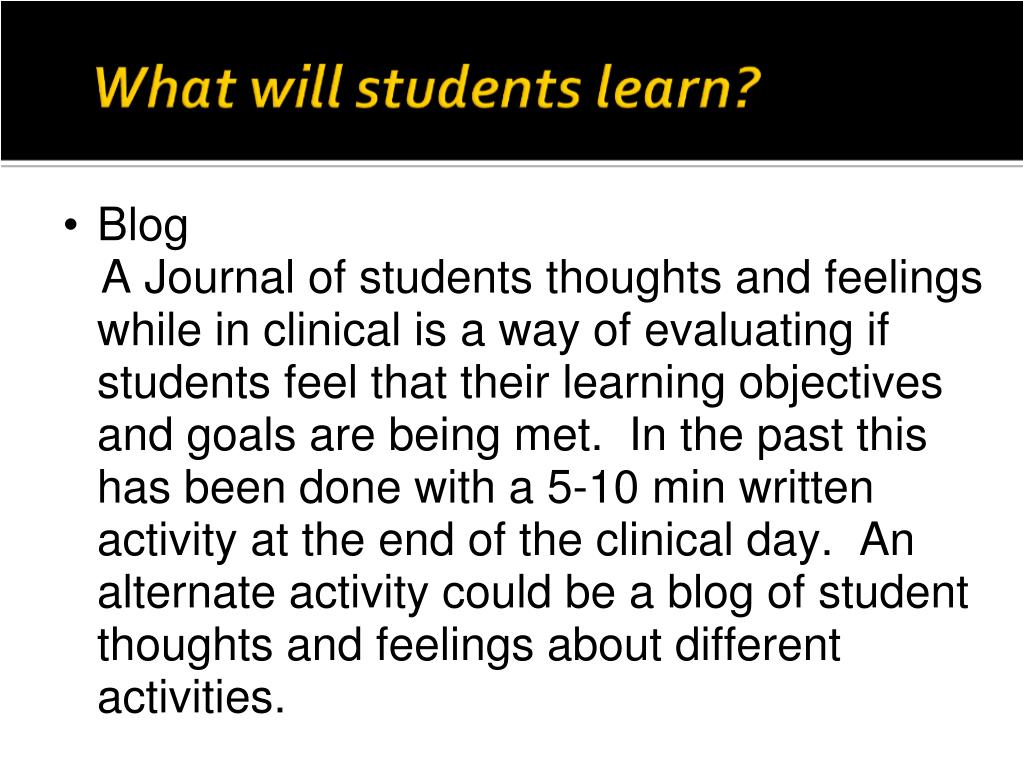 What will students learn?

• Blog
A Journal of students thoughts and feelings while in clinical is a way of evaluating if students feel that their learning objectives and goals are being met. In the past this has been done with a 5-10 min written activity at the end of the clinical day. An alternate activity could be a blog of student thoughts and feelings about different activities.